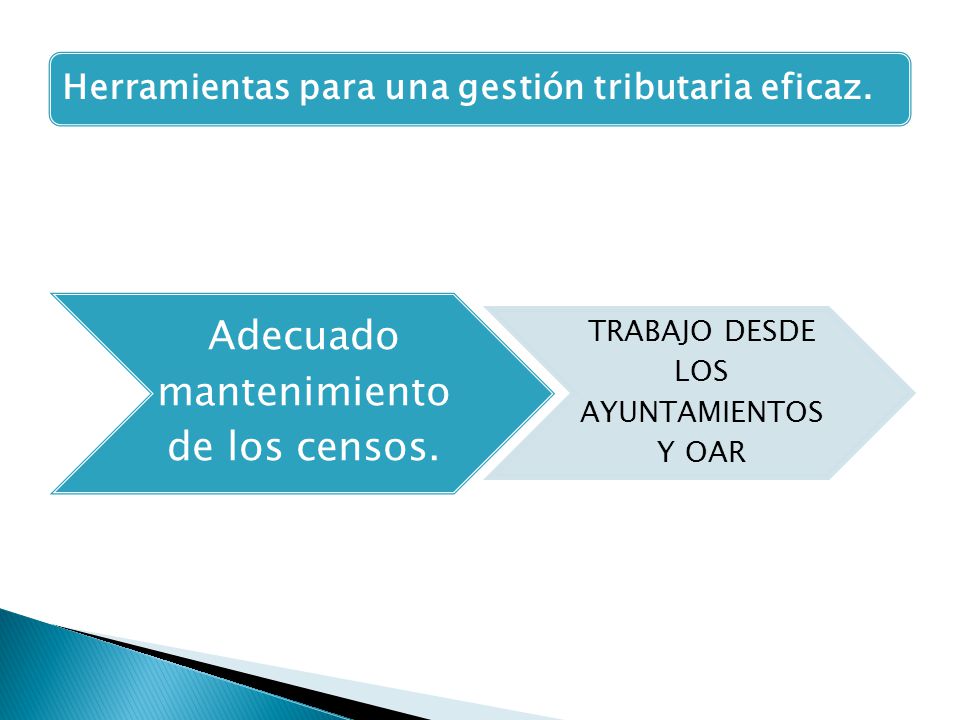 Herramientas para una gestión tributaria eficaz.

Adecuado mantenimiento de los censos.

TRABAJO DESDE LOS AYUNTAMIENTOS Y OAR